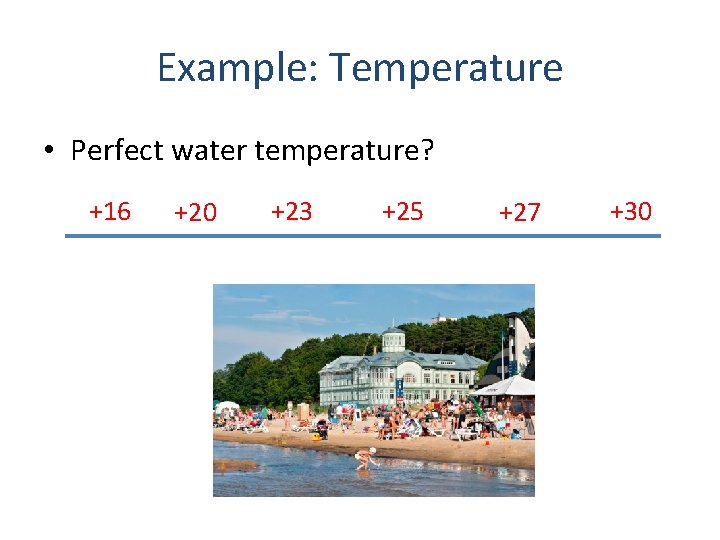 Example: Temperature

• Perfect water temperature?

+16 +20 +23 +25 +27 +30